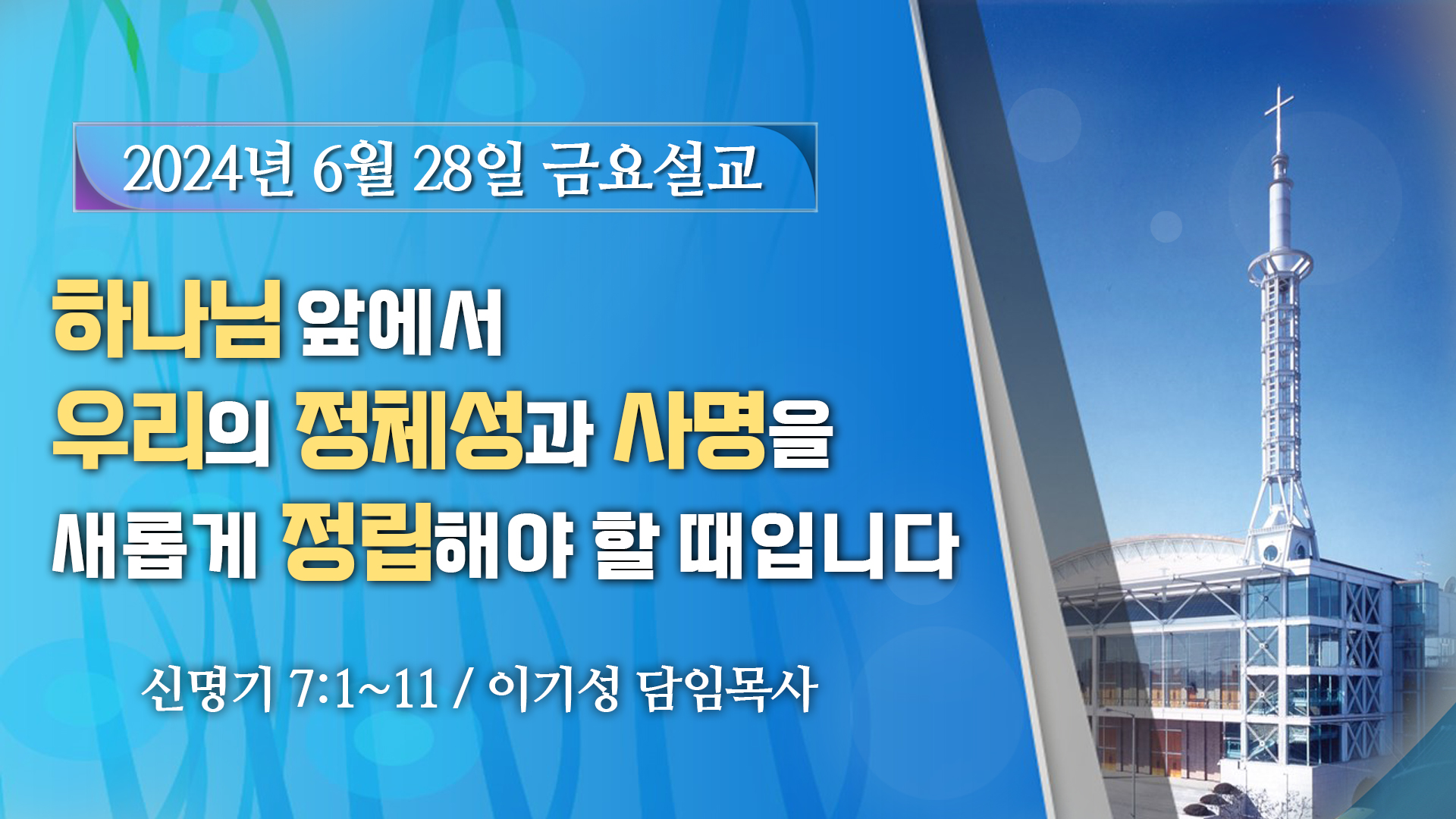 2024년 6월 28일 금요설교

하나님 앞에서
우리의 정체성과 사명을
새롭게 정립해야 할 때입니다

신명기 7:1~11 / 이기성 담임목사